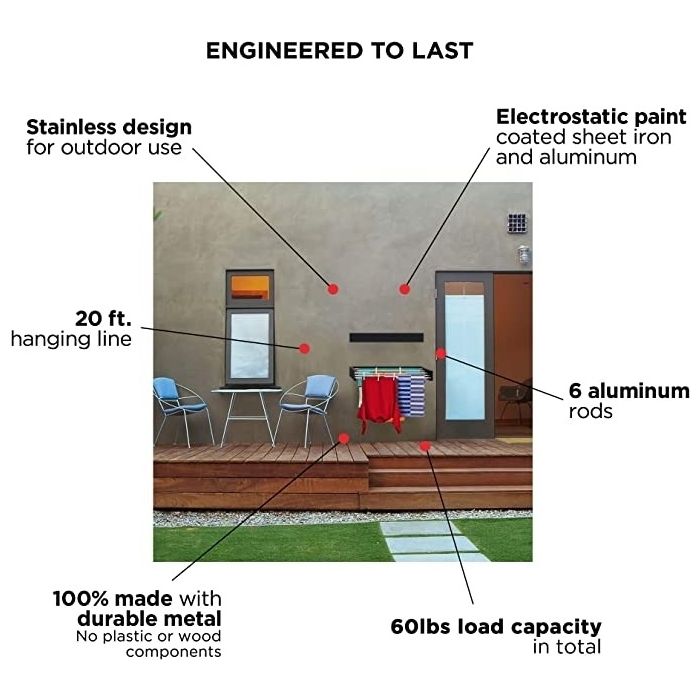 ENGINEERED TO LAST

Stainless design
for outdoor use

Electrostatic paint
coated sheet iron
and aluminum

20 ft.
hanging line

6 aluminum
rods

100% made with
durable metal
No plastic or wood
components

60lbs load capacity
in total